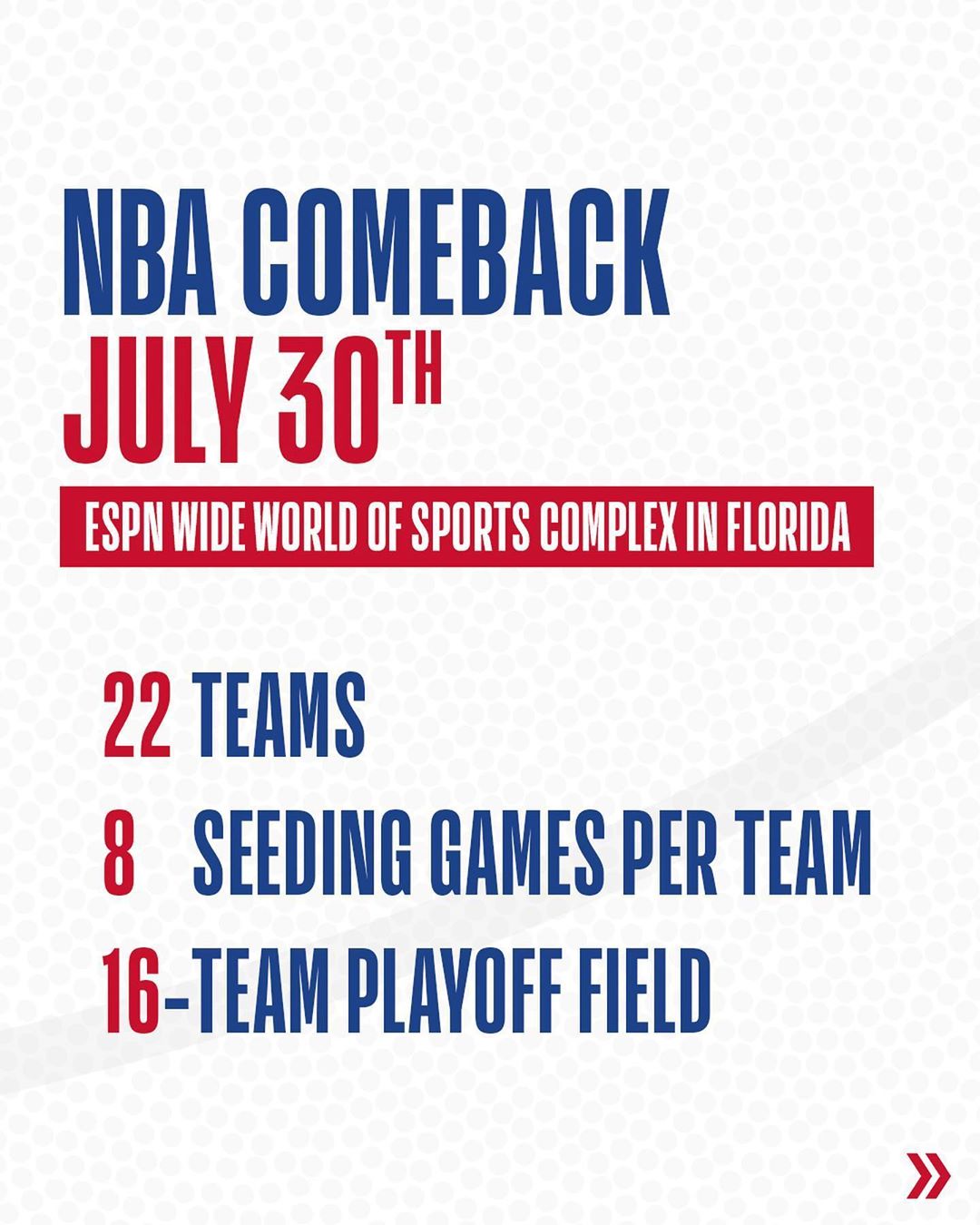 NBA COMEBACK
JULY 30TH

ESPN WIDE WORLD OF SPORTS COMPLEX IN FLORIDA

22 TEAMS
8 SEEDING GAMES PER TEAM
16-TEAM PLAYOFF FIELD

»